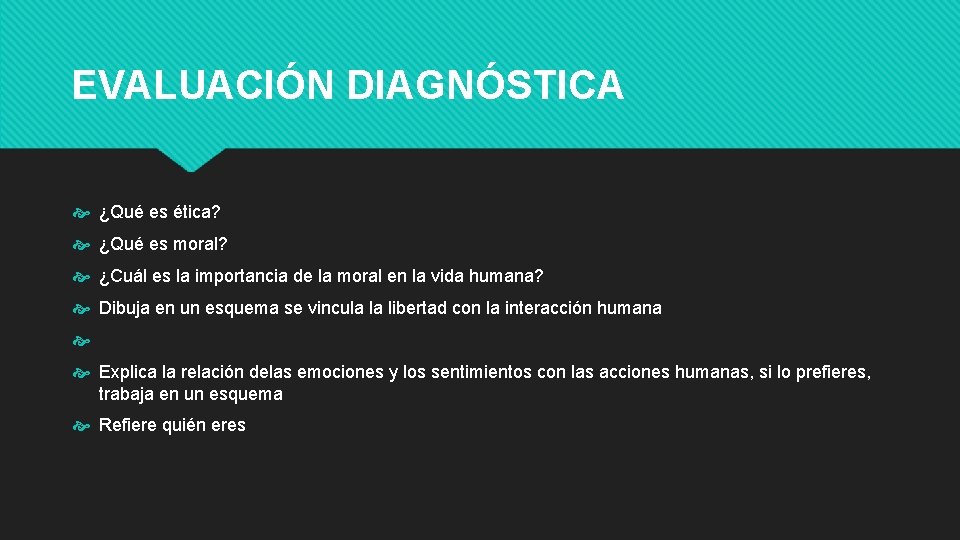 EVALUACIÓN DIAGNÓSTICA

¿Qué es ética?

¿Qué es moral?

¿Cuál es la importancia de la moral en la vida humana?

Dibuja en un esquema se vincula la libertad con la interacción humana

Explica la relación delas emociones y los sentimientos con las acciones humanas, si lo prefieres, trabaja en un esquema

Refiere quién eres